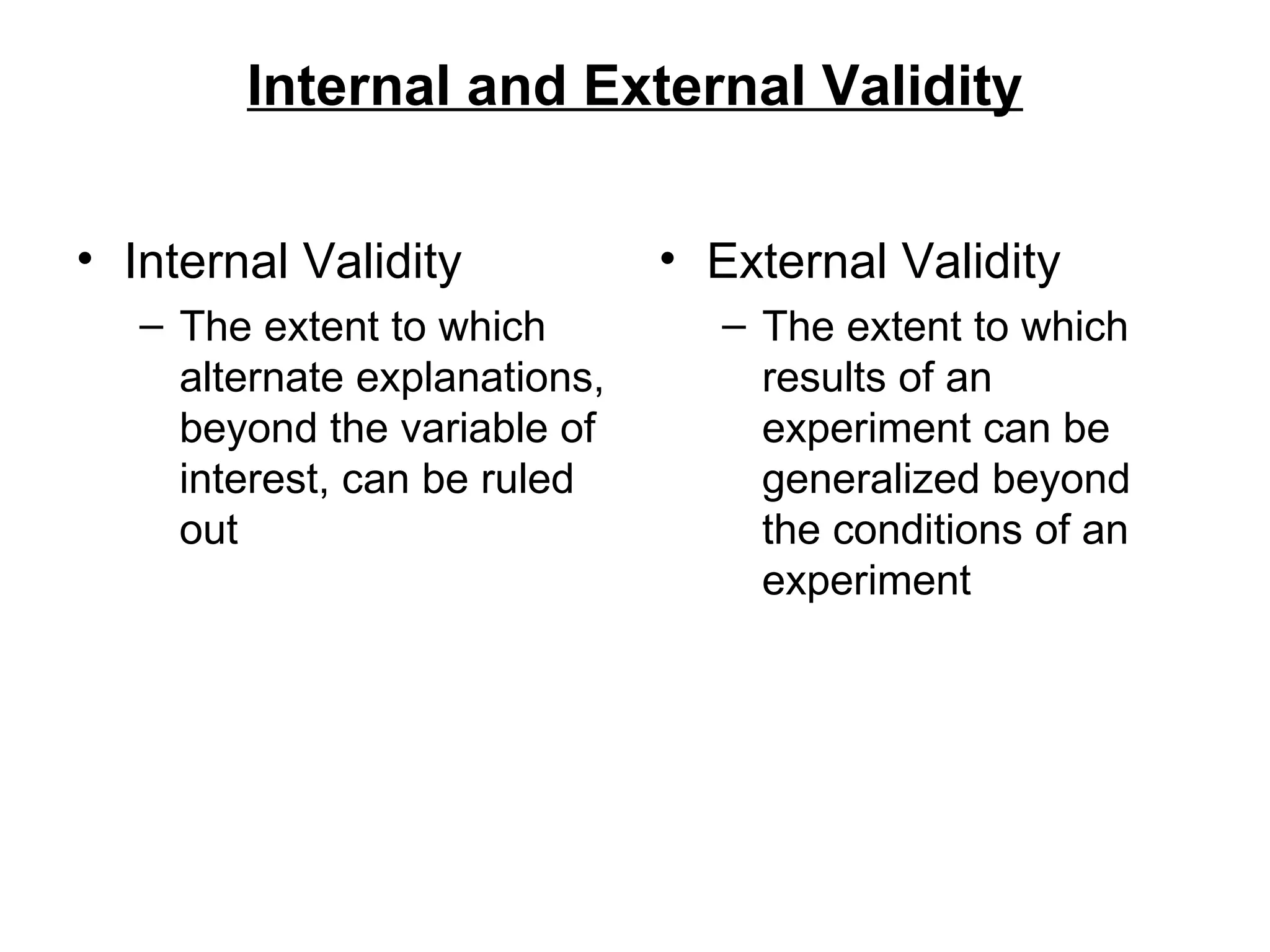 Internal and External Validity

• Internal Validity
– The extent to which alternate explanations, beyond the variable of interest, can be ruled out

• External Validity
– The extent to which results of an experiment can be generalized beyond the conditions of an experiment